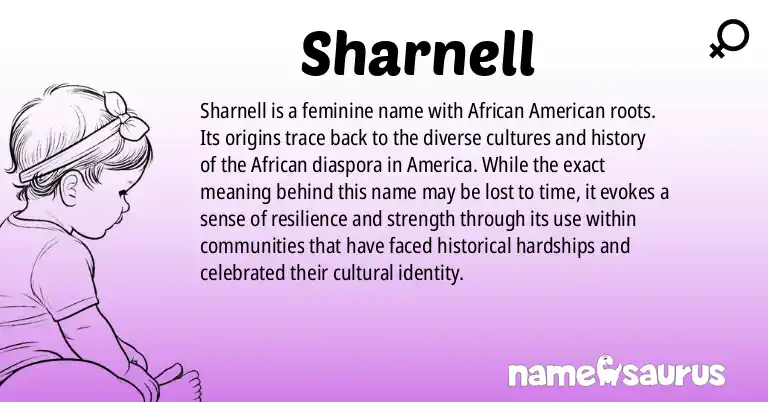 Sharnell

Sharnell is a feminine name with African American roots. Its origins trace back to the diverse cultures and history of the African diaspora in America. While the exact meaning behind this name may be lost to time, it evokes a sense of resilience and strength through its use within communities that have faced historical hardships and celebrated their cultural identity.

namesaurus